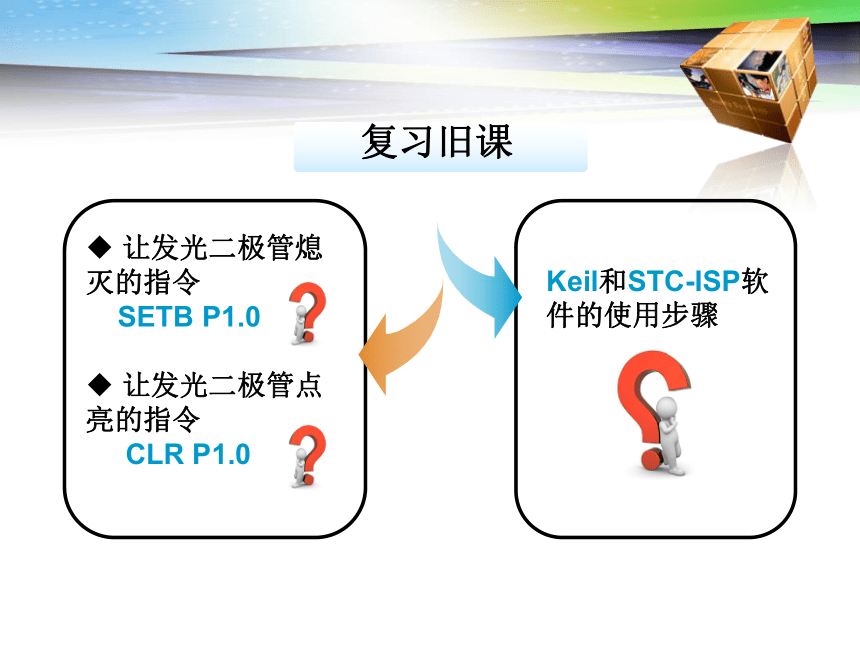 复习旧课

◆ 让发光二极管熄灭的指令
SETB P1.0

◆ 让发光二极管点亮的指令
CLR P1.0

Keil和STC-ISP软件的使用步骤